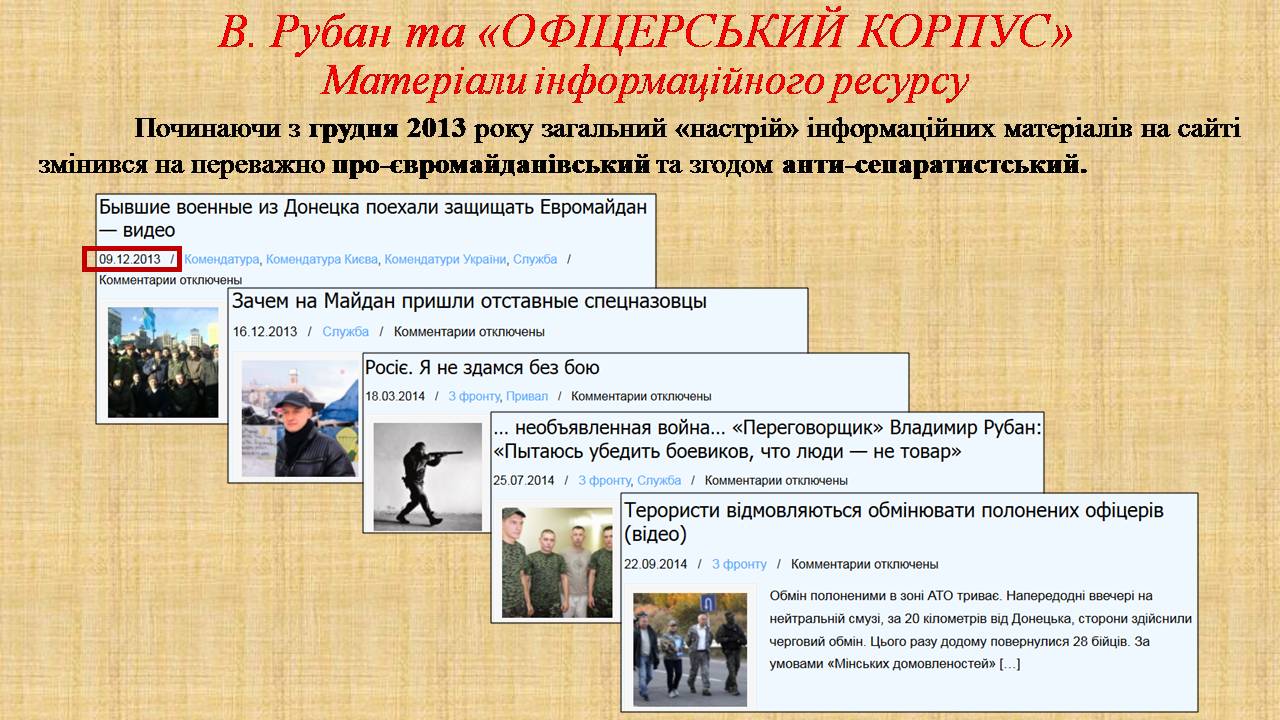 В. Рубан та «ОФІЦЕРСЬКИЙ КОРПУС»
Матеріали інформаційного ресурсу

Починаючи з грудня 2013 року загальний «настрій» інформаційних матеріалів на сайті змінився на переважно про-євромайданівський та згодом анти-сепаратистський.

Бывшие военные из Донецка поехали защищать Евромайдан — видео
09.12.2013 / Комендатура, Комендатура Києва, Комендатури України, Служба / Комментарии отключены

Зачем на Майдан пришли отставные спецназовцы
16.12.2013 / Служба / Комментарии отключены

Росіє. Я не здамся без бою
18.03.2014 / З фронту, Привал / Комментарии отключены

… необъявленная война… «Переговорщик» Владимир Рубан: «Пытаюсь убедить боевиков, что люди — не товар»
25.07.2014 / З фронту, Служба / Комментарии отключены

Терористи відмовляються обмінювати полонених офіцерів (відео)
22.09.2014 / З фронту / Комментарии отключены

Обмін полоненими в зоні АТО триває. Напередодні ввечері на нейтральній смузі, за 20 кілометрів від Донецька, сторони здійснили черговий обмін. Цього разу додому повернулися 28 бійців. За умовами «Мінських домовленостей» […]